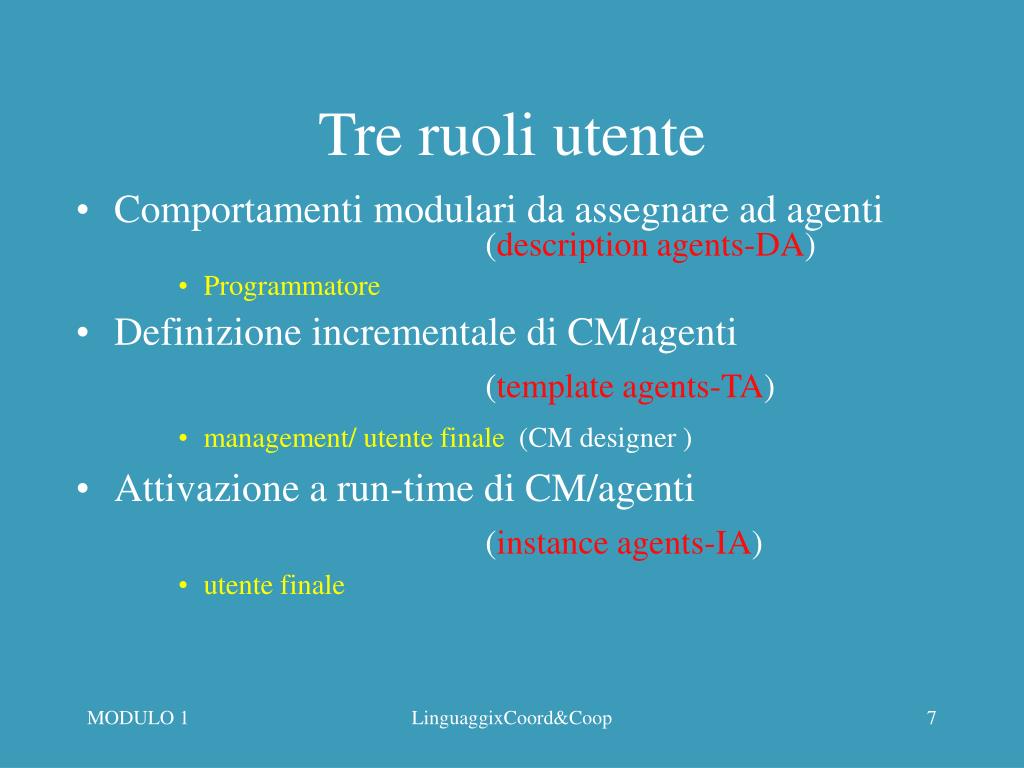 Tre ruoli utente

• Comportamenti modulari da assegnare ad agenti (description agents-DA)
  • Programmatore
• Definizione incrementale di CM/agenti (template agents-TA)
  • management/ utente finale (CM designer )
• Attivazione a run-time di CM/agenti (instance agents-IA)
  • utente finale

MODULO 1

LinguaggixCoord&Coop

7